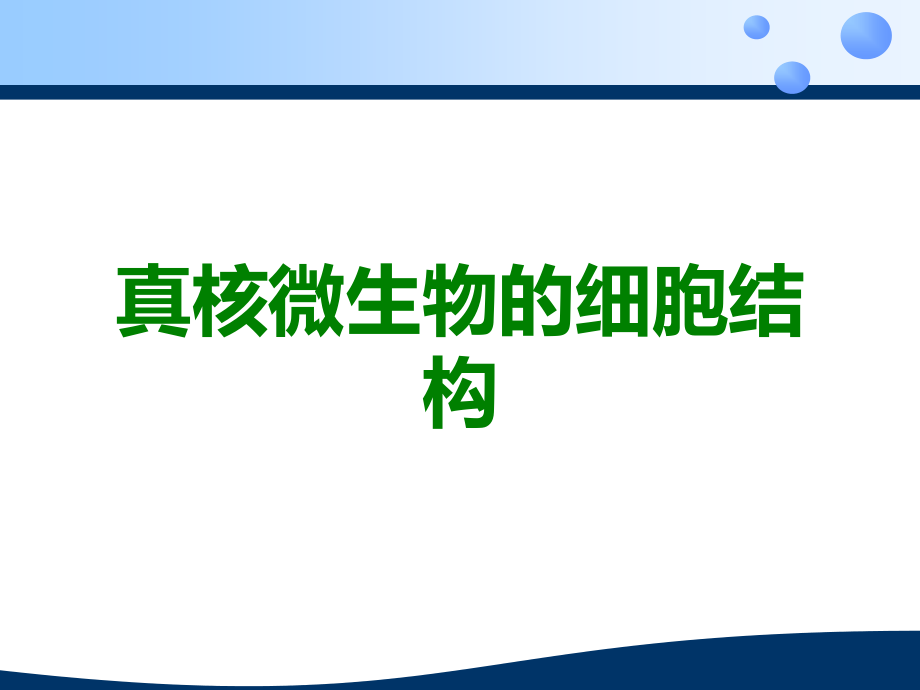 真核微生物的细胞结构